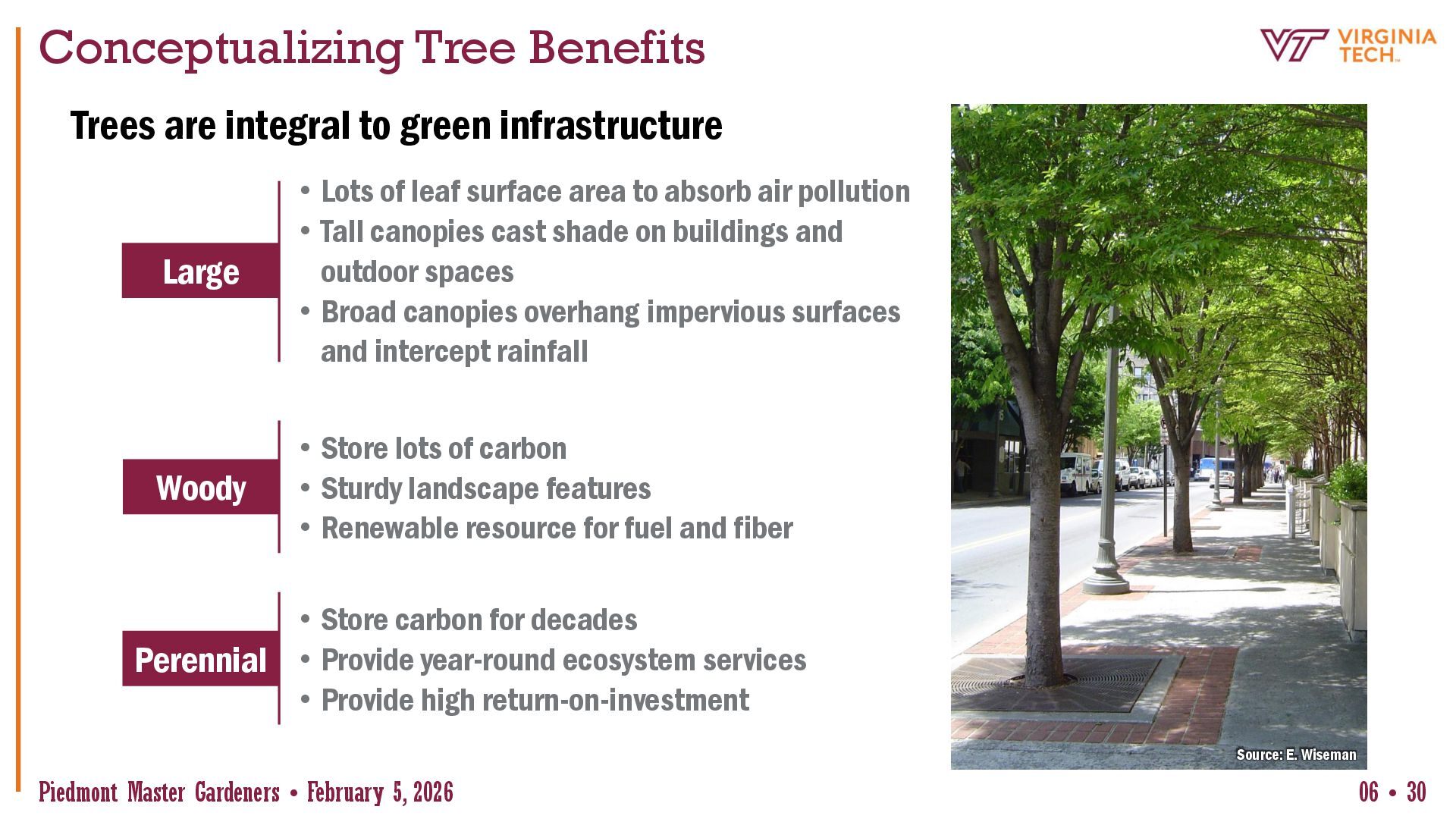 Conceptualizing Tree Benefits

VT VIRGINIA TECH.

Trees are integral to green infrastructure

Large

• Lots of leaf surface area to absorb air pollution
• Tall canopies cast shade on buildings and outdoor spaces
• Broad canopies overhang impervious surfaces and intercept rainfall

Woody

• Store lots of carbon
• Sturdy landscape features
• Renewable resource for fuel and fiber

Perennial

• Store carbon for decades
• Provide year-round ecosystem services
• Provide high return-on-investment

Source: E. Wiseman

Piedmont Master Gardeners • February 5, 2026

06 • 30